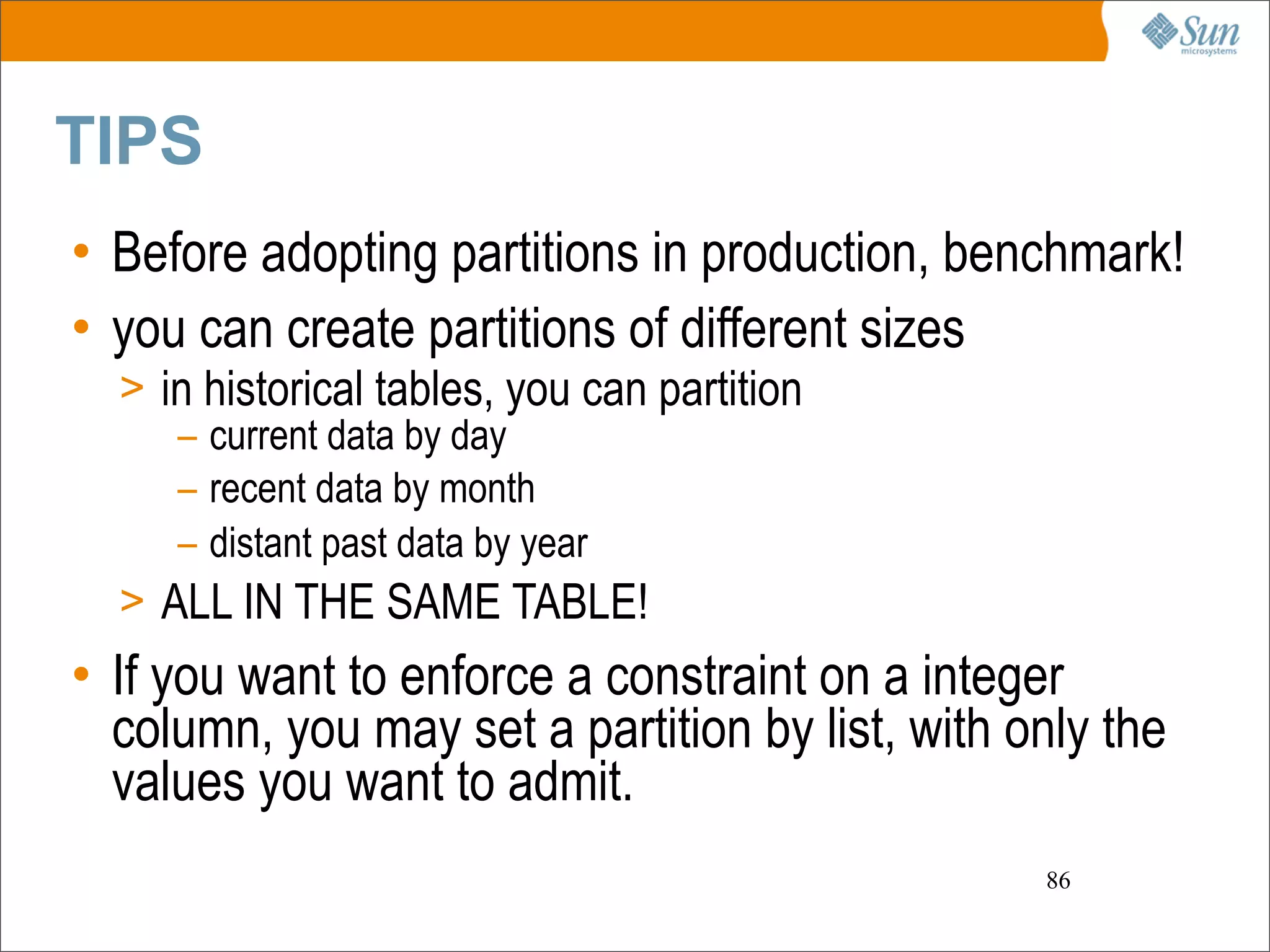 Sun microsystems

TIPS

• Before adopting partitions in production, benchmark!
• you can create partitions of different sizes
> in historical tables, you can partition
– current data by day
– recent data by month
– distant past data by year
> ALL IN THE SAME TABLE!
• If you want to enforce a constraint on a integer column, you may set a partition by list, with only the values you want to admit.

86